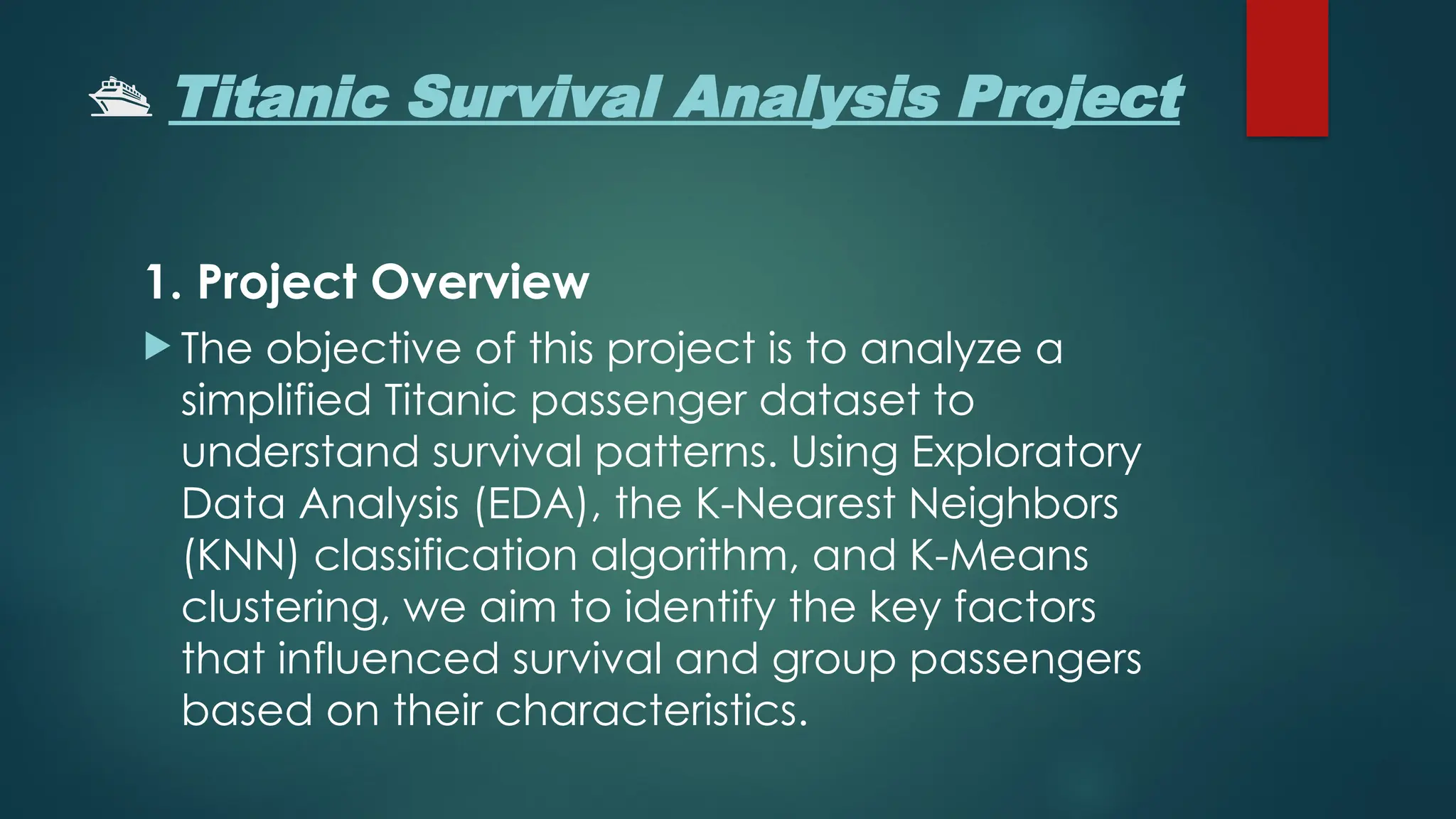 Titanic Survival Analysis Project

1. Project Overview

The objective of this project is to analyze a simplified Titanic passenger dataset to understand survival patterns. Using Exploratory Data Analysis (EDA), the K-Nearest Neighbors (KNN) classification algorithm, and K-Means clustering, we aim to identify the key factors that influenced survival and group passengers based on their characteristics.